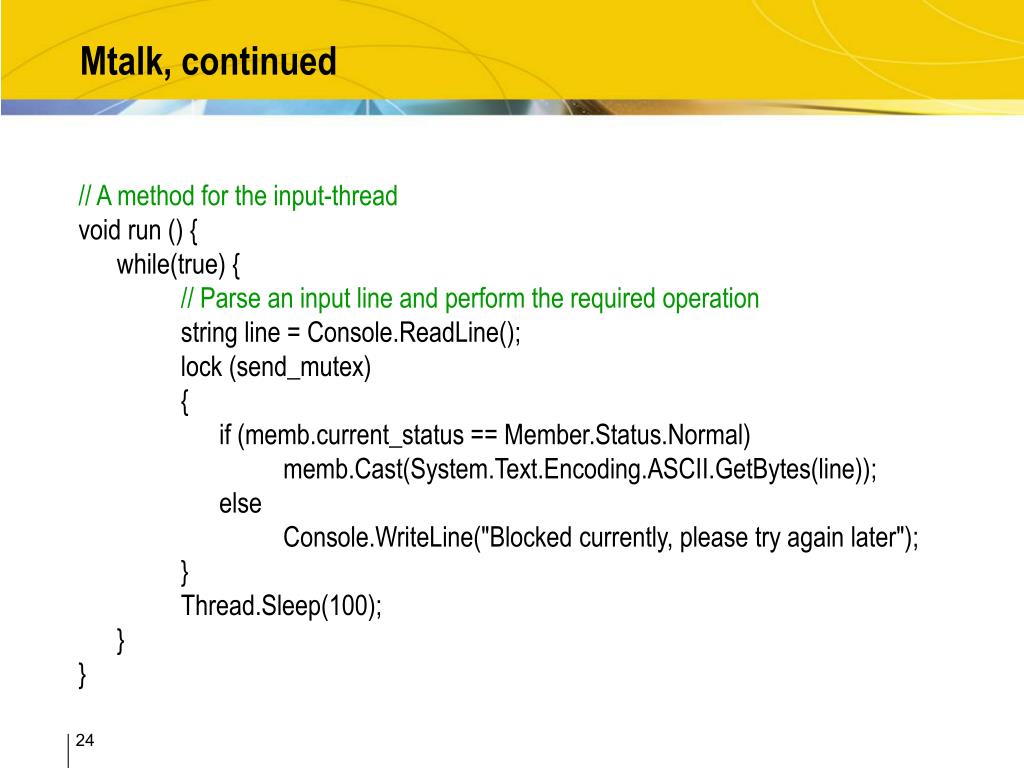 Mtalk, continued

// A method for the input-thread
void run () {
    while(true) {
        // Parse an input line and perform the required operation
        string line = Console.ReadLine();
        lock (send_mutex)
        {
            if (memb.current_status == Member.Status.Normal)
                memb.Cast(System.Text.Encoding.ASCII.GetBytes(line));
            else
                Console.WriteLine("Blocked currently, please try again later");
        }
        Thread.Sleep(100);
    }
}

24